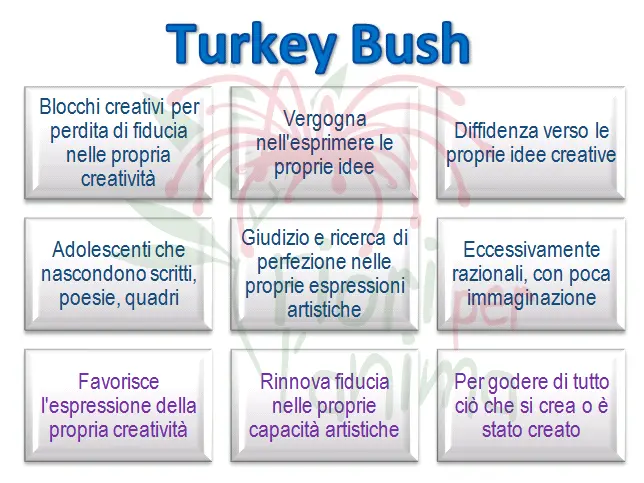 Turkey Bush

Blocchi creativi per perdita di fiducia nelle propria creatività

Vergogna nell'esprimere le proprie idee

Diffidenza verso le proprie idee creative

Adolescenti che nascondono scritti, poesie, quadri

Giudizio e ricerca di perfezione nelle proprie espressioni artistiche

Eccessivamente razionali, con poca immaginazione

Favorisce l'espressione della propria creatività

Rinnova fiducia nelle proprie capacità artistiche

Per godere di tutto ciò che si crea o è stato creato

Fiori per l'anima